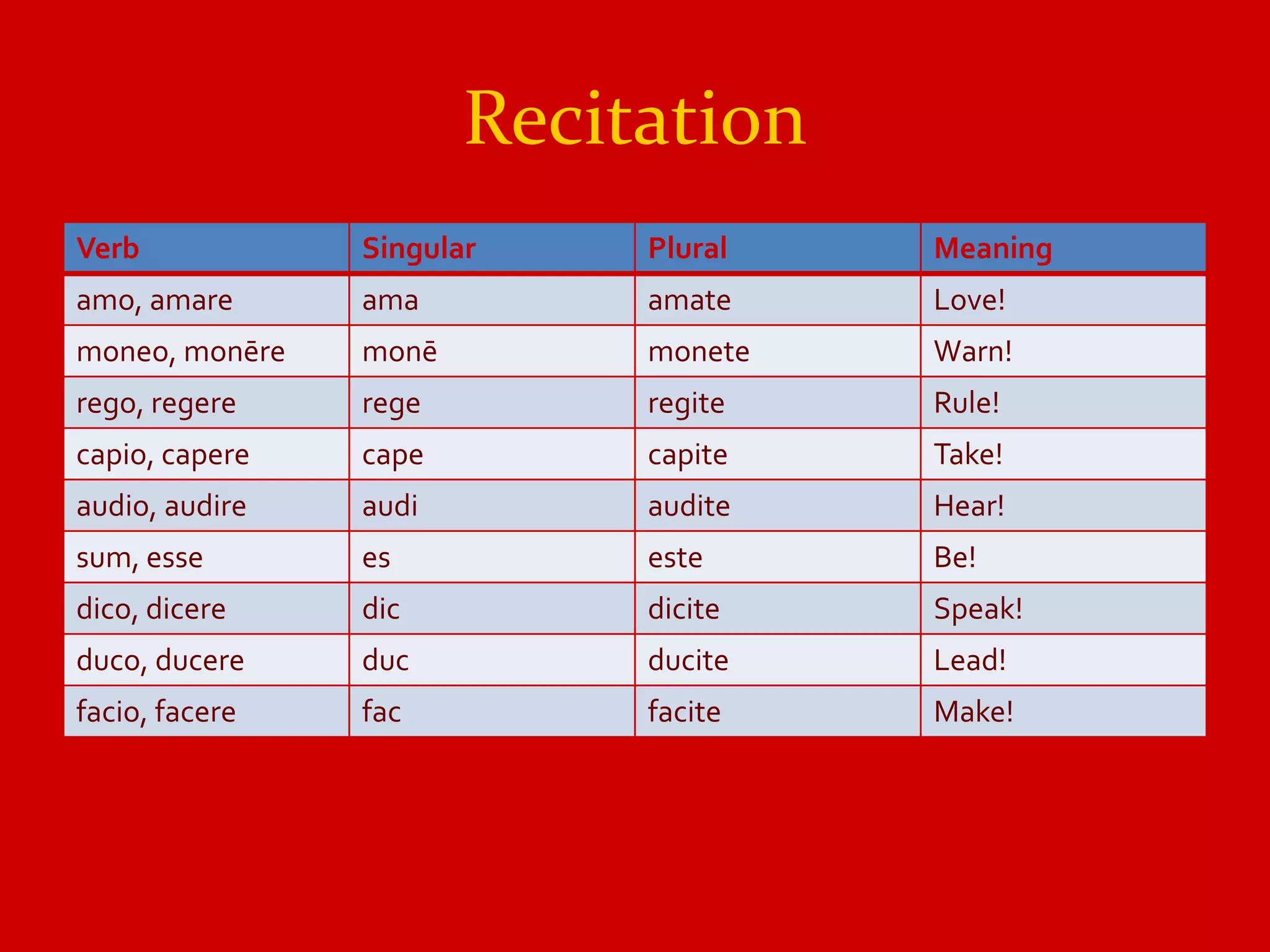 Recitation

| Verb | Singular | Plural | Meaning |
|---|---|---|---|
| amo, amare | ama | amate | Love! |
| moneo, monēre | monē | monete | Warn! |
| rego, regere | rege | regite | Rule! |
| capio, capere | cape | capite | Take! |
| audio, audire | audi | audite | Hear! |
| sum, esse | es | este | Be! |
| dico, dicere | dic | dicite | Speak! |
| duco, ducere | duc | ducite | Lead! |
| facio, facere | fac | facite | Make! |